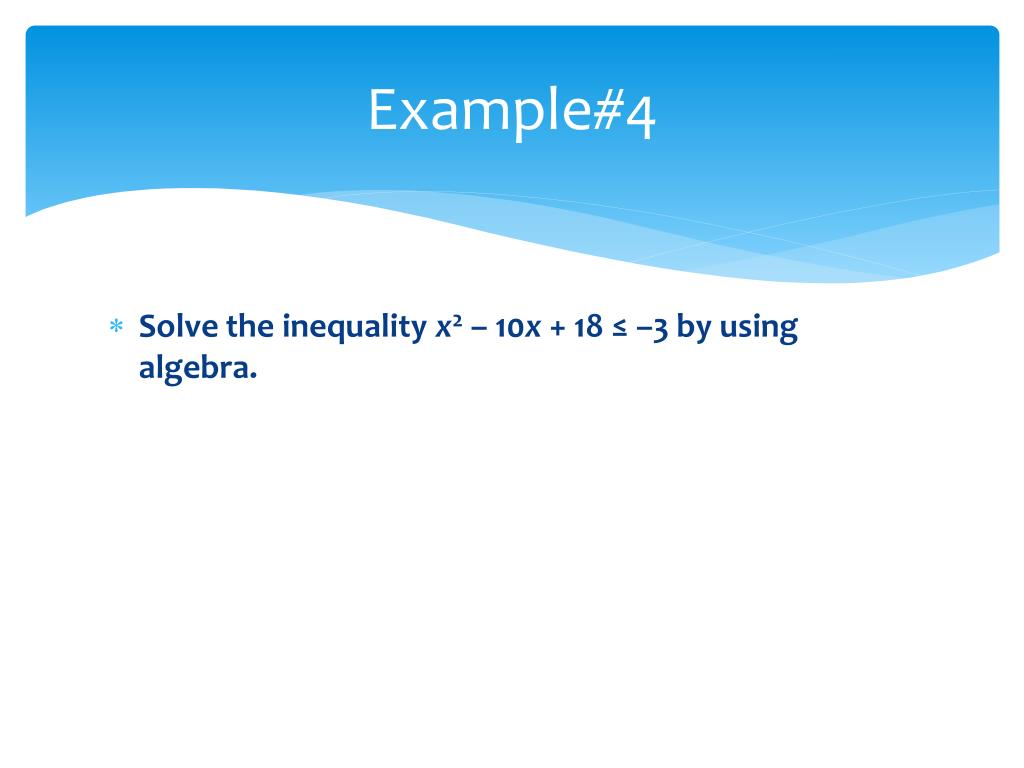 Example#4

* Solve the inequality $x^2 - 10x + 18 \leq -3$ by using algebra.